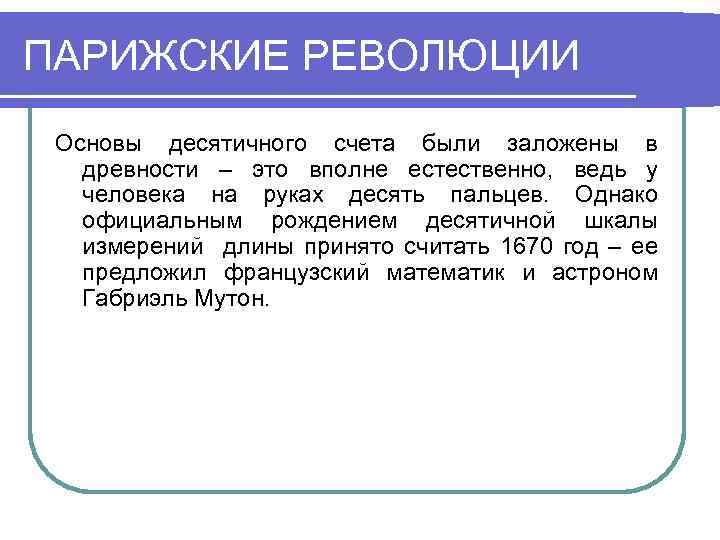 ПАРИЖСКИЕ РЕВОЛЮЦИИ

Основы десятичного счета были заложены в древности – это вполне естественно, ведь у человека на руках десять пальцев. Однако официальным рождением десятичной шкалы измерений длины принято считать 1670 год – ее предложил французский математик и астроном Габриэль Мутон.